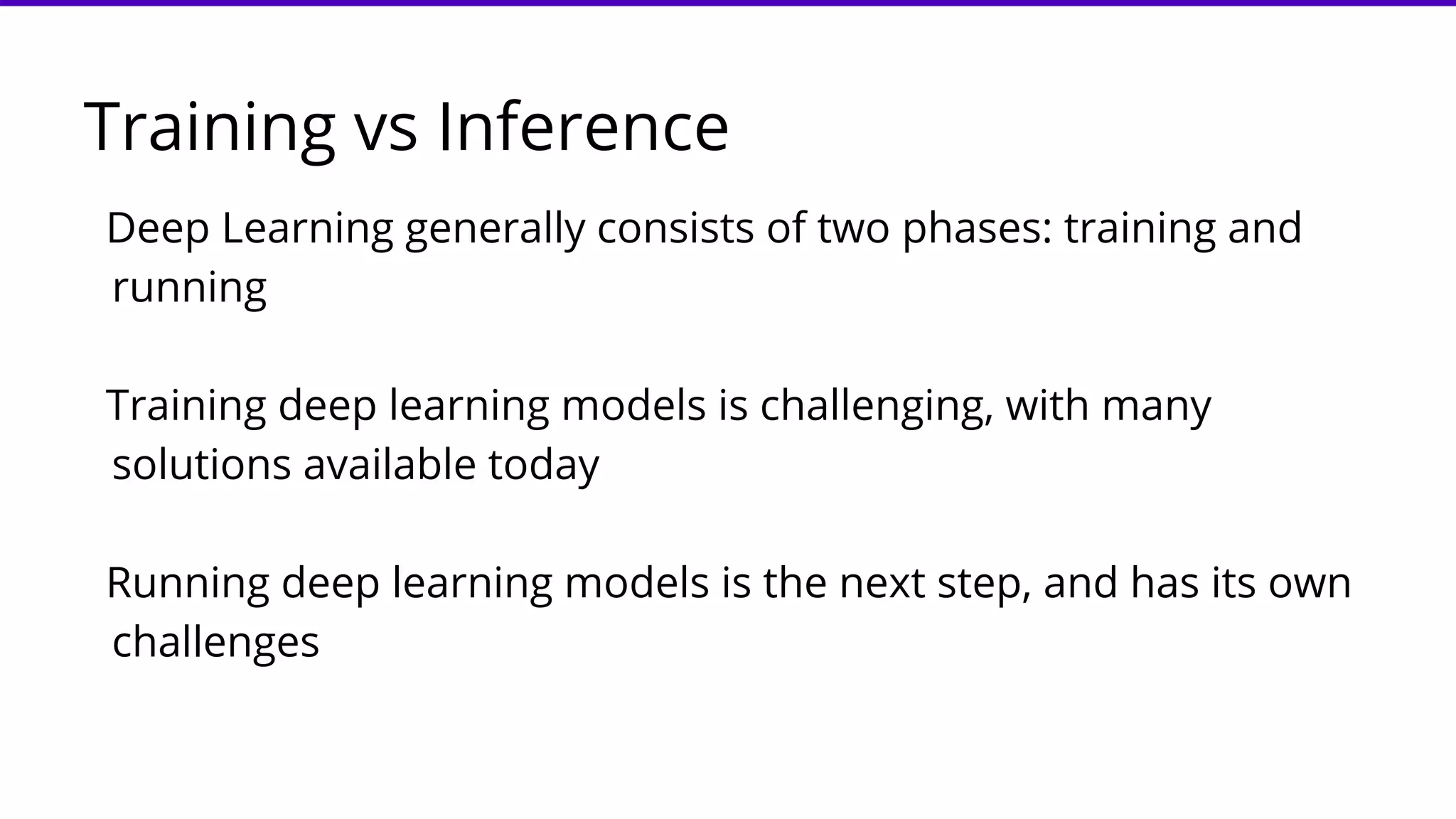 Training vs Inference

Deep Learning generally consists of two phases: training and running

Training deep learning models is challenging, with many solutions available today

Running deep learning models is the next step, and has its own challenges